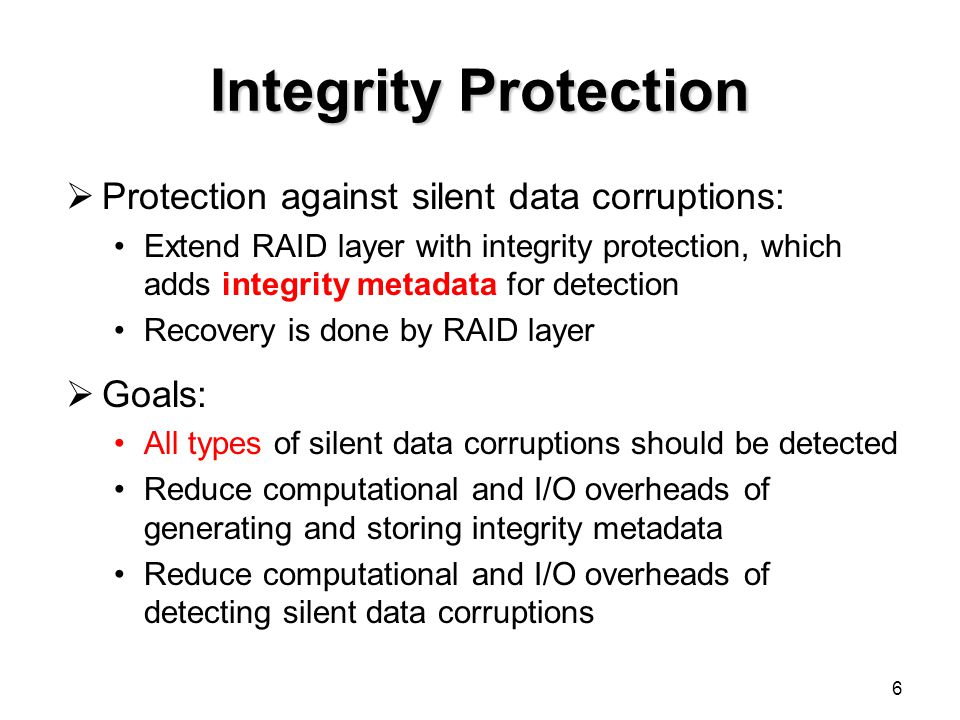 Integrity Protection

➢ Protection against silent data corruptions:

• Extend RAID layer with integrity protection, which adds integrity metadata for detection
• Recovery is done by RAID layer

➢ Goals:

• All types of silent data corruptions should be detected
• Reduce computational and I/O overheads of generating and storing integrity metadata
• Reduce computational and I/O overheads of detecting silent data corruptions

6